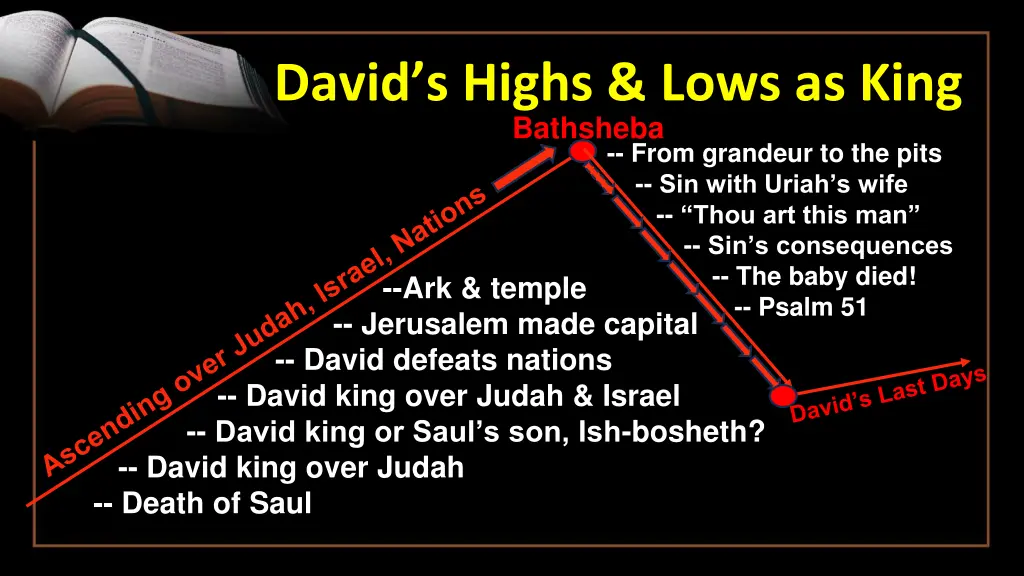 David's Highs & Lows as King

Bathsheba

-- From grandeur to the pits
-- Sin with Uriah's wife
-- "Thou art this man"
-- Sin's consequences
-- The baby died!
-- Psalm 51

Ascending over Judah, Israel, Nations

--Ark & temple
-- Jerusalem made capital
-- David defeats nations
-- David king over Judah & Israel
-- David king or Saul's son, Ish-bosheth?
-- David king over Judah
-- Death of Saul

David's Last Days